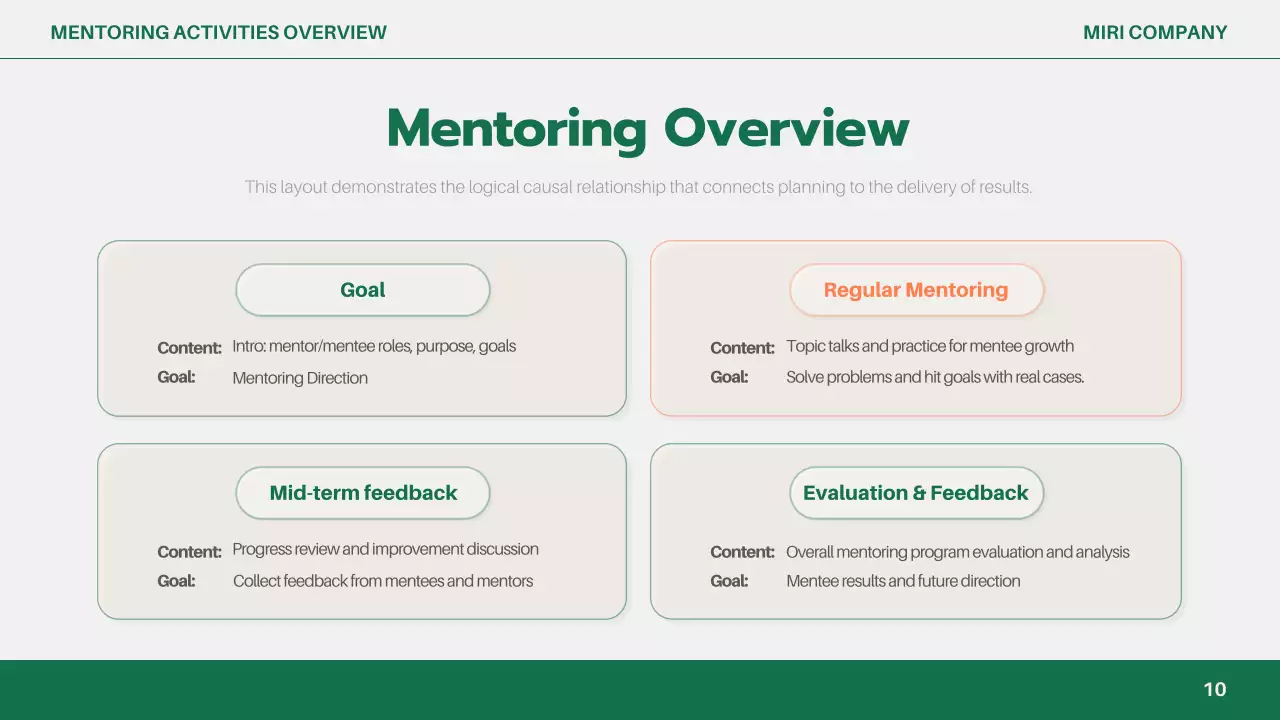 MENTORING ACTIVITIES OVERVIEW

MIRI COMPANY

Mentoring Overview

This layout demonstrates the logical causal relationship that connects planning to the delivery of results.

Goal

Content: Intro: mentor/mentee roles, purpose, goals
Goal: Mentoring Direction

Regular Mentoring

Content: Topic talks and practice for mentee growth
Goal: Solve problems and hit goals with real cases.

Mid-term feedback

Content: Progress review and improvement discussion
Goal: Collect feedback from mentees and mentors

Evaluation & Feedback

Content: Overall mentoring program evaluation and analysis
Goal: Mentee results and future direction

10